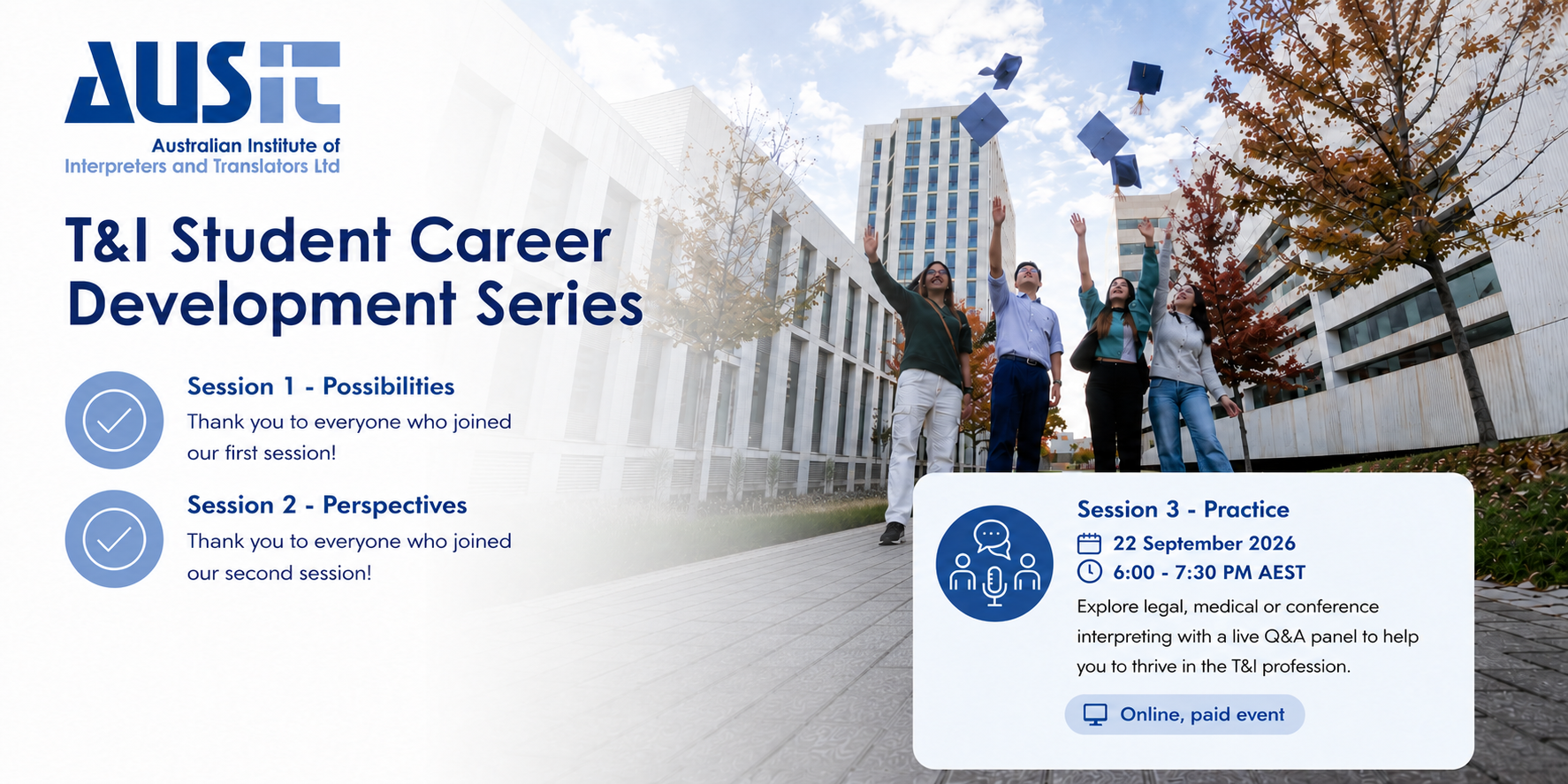 AUSIT
Australian Institute of Interpreters and Translators Ltd

T&I Student Career Development Series

Session 1 - Possibilities
Thank you to everyone who joined our first session!

Session 2 - Perspectives
Thank you to everyone who joined our second session!

Session 3 - Practice
22 September 2026
6:00 - 7:30 PM AEST
Explore legal, medical or conference interpreting with a live Q&A panel to help you to thrive in the T&I profession.

Online, paid event